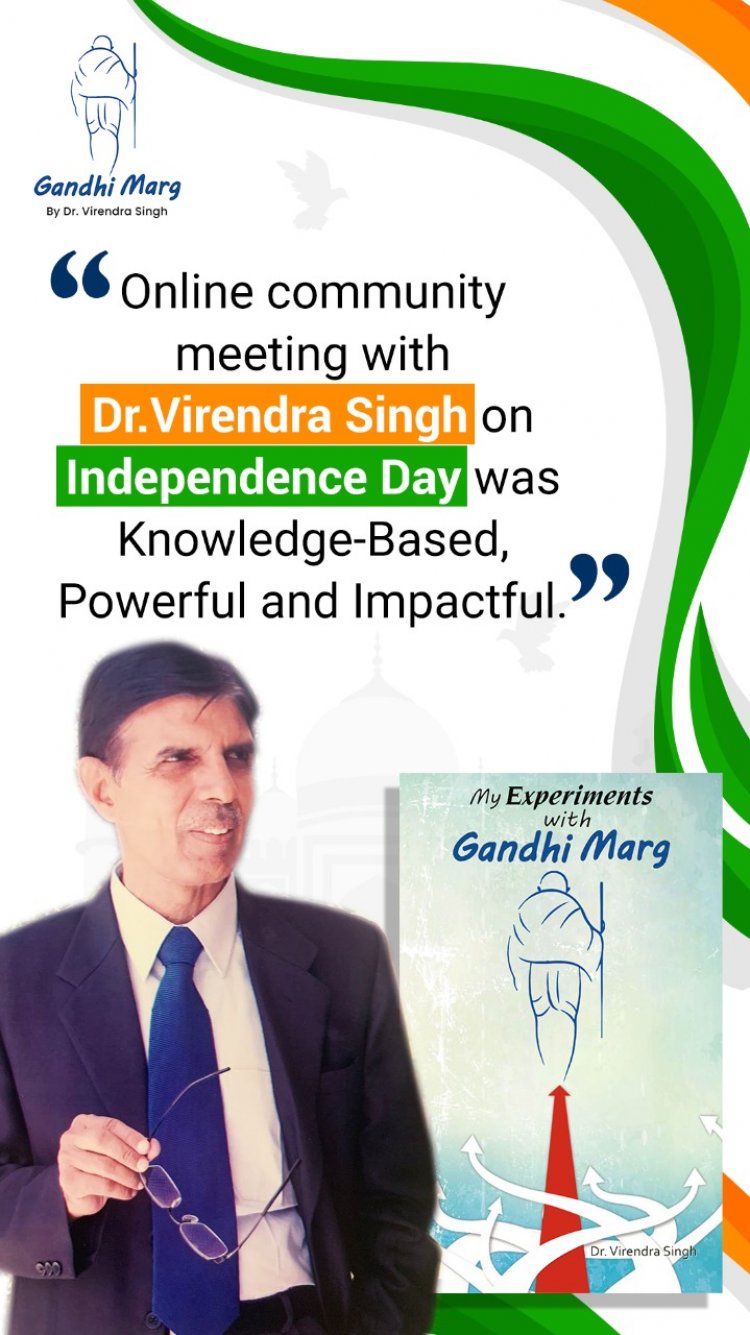 Gandhi Marg
By Dr. Virendra Singh

“Online community meeting with Dr.Virendra Singh on Independence Day was Knowledge-Based, Powerful and Impactful.”

My Experiments with Gandhi Marg

Dr. Virendra Singh